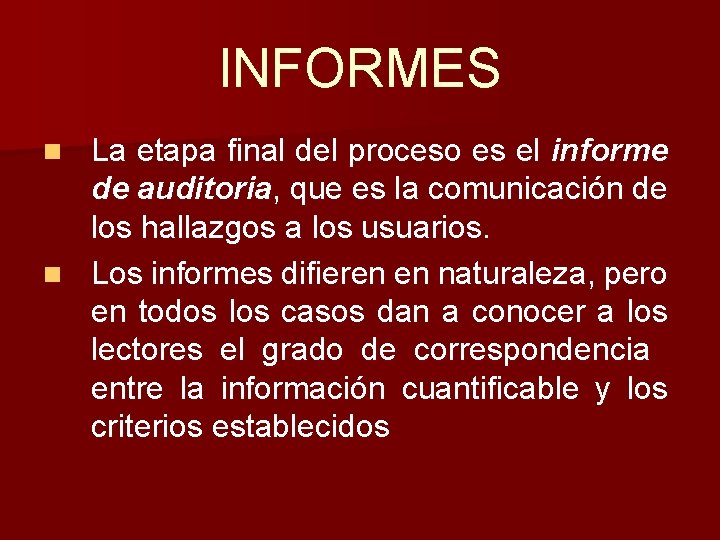 INFORMES

• La etapa final del proceso es el informe de auditoria, que es la comunicación de los hallazgos a los usuarios.
• Los informes difieren en naturaleza, pero en todos los casos dan a conocer a los lectores el grado de correspondencia entre la información cuantificable y los criterios establecidos